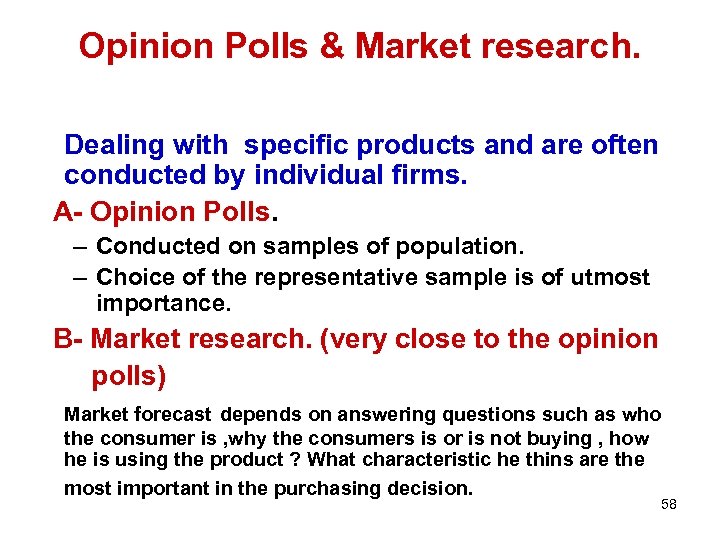 Opinion Polls & Market research.

Dealing with specific products and are often conducted by individual firms.

A- Opinion Polls.

– Conducted on samples of population.
– Choice of the representative sample is of utmost importance.

B- Market research. (very close to the opinion polls)

Market forecast depends on answering questions such as who the consumer is ,why the consumers is or is not buying , how he is using the product ? What characteristic he thins are the most important in the purchasing decision.

58